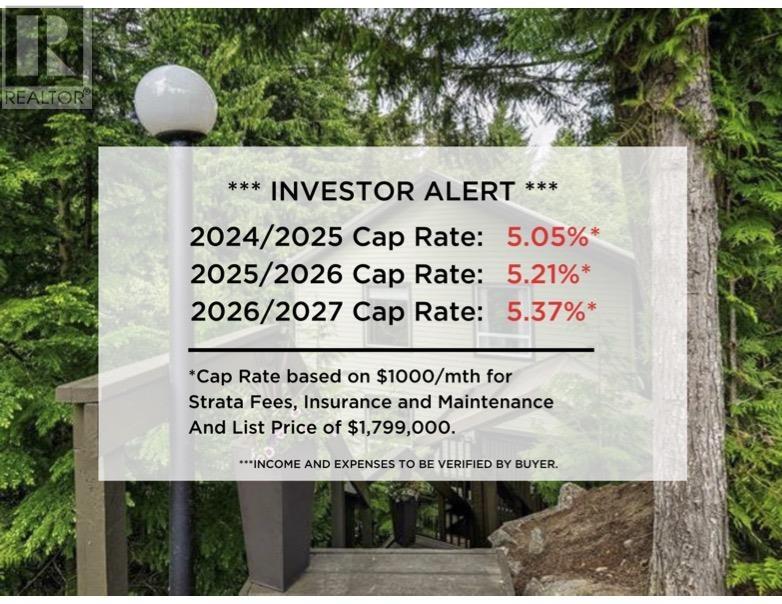 REALTOR®

*** INVESTOR ALERT ***

2024/2025 Cap Rate: 5.05%*
2025/2026 Cap Rate: 5.21%*
2026/2027 Cap Rate: 5.37%*

*Cap Rate based on $1000/mth for Strata Fees, Insurance and Maintenance And List Price of $1,799,000.

***INCOME AND EXPENSES TO BE VERIFIED BY BUYER.